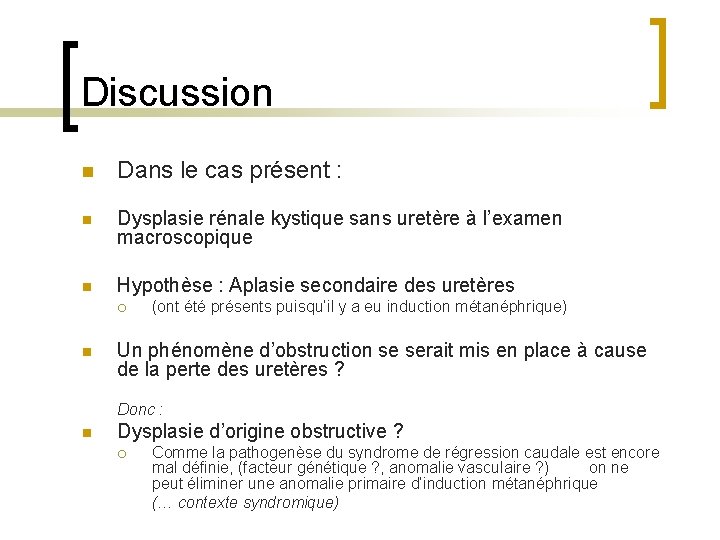 Discussion

Dans le cas présent :

Dysplasie rénale kystique sans uretère à l'examen macroscopique

Hypothèse : Aplasie secondaire des uretères

(ont été présents puisqu'il y a eu induction métanéphrique)

Un phénomène d'obstruction se serait mis en place à cause de la perte des uretères ?

Donc :

Dysplasie d'origine obstructive ?

Comme la pathogenèse du syndrome de régression caudale est encore mal définie, (facteur génétique ?, anomalie vasculaire ?) on ne peut éliminer une anomalie primaire d'induction métanéphrique

(… contexte syndromique)